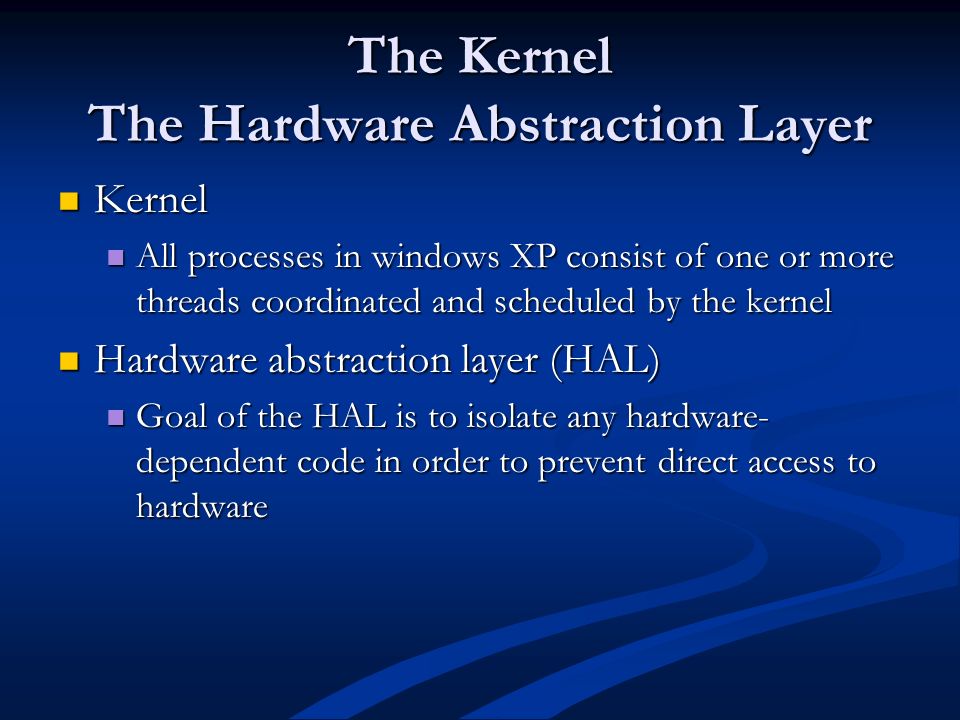 The Kernel
The Hardware Abstraction Layer

Kernel

All processes in windows XP consist of one or more threads coordinated and scheduled by the kernel

Hardware abstraction layer (HAL)

Goal of the HAL is to isolate any hardware-dependent code in order to prevent direct access to hardware